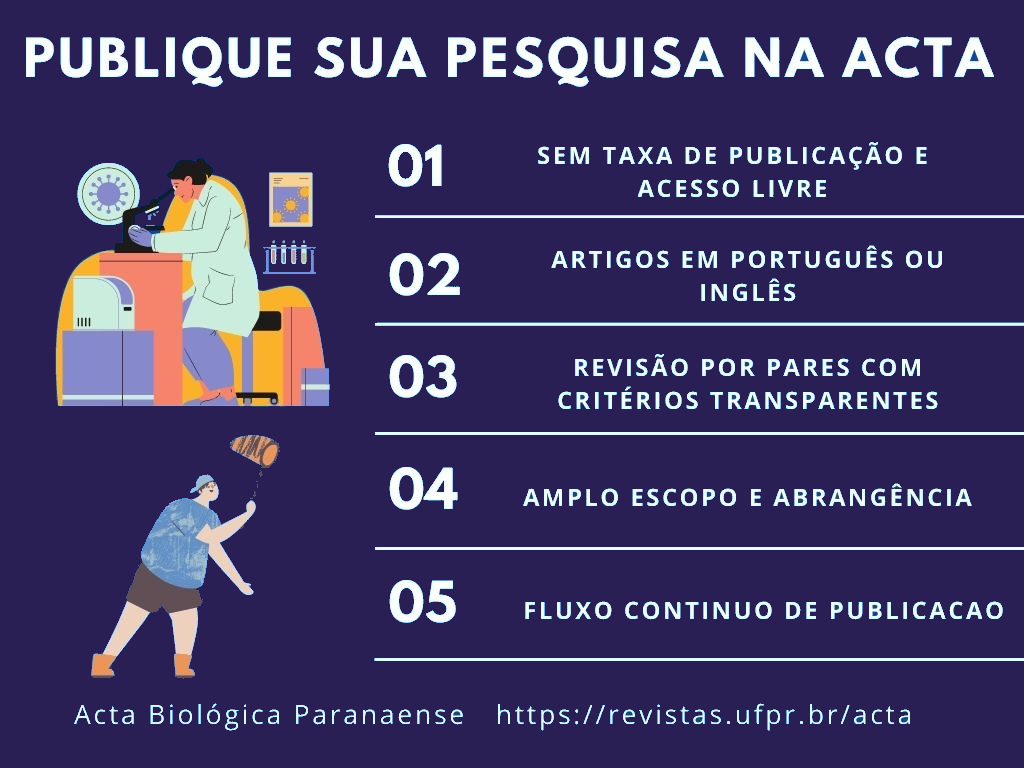 PUBLIQUE SUA PESQUISA NA ACTA

01 SEM TAXA DE PUBLICAÇÃO E ACESSO LIVRE

02 ARTIGOS EM PORTUGUÊS OU INGLÊS

03 REVISÃO POR PARES COM CRITÉRIOS TRANSPARENTES

04 AMPLO ESCOPO E ABRANGÊNCIA

05 FLUXO CONTINUO DE PUBLICACAO

Acta Biológica Paranaense https://revistas.ufpr.br/acta